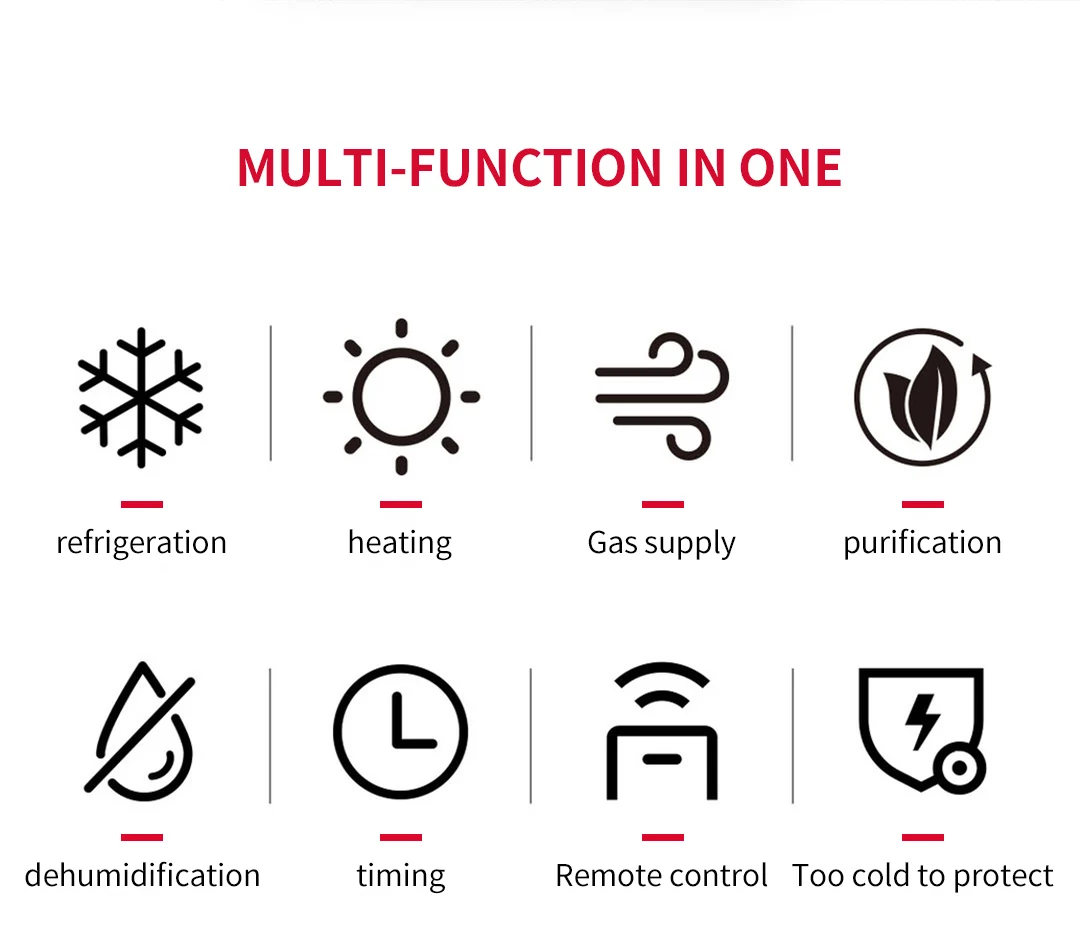 MULTI-FUNCTION IN ONE

refrigeration

heating

Gas supply

purification

dehumidification

timing

Remote control

Too cold to protect